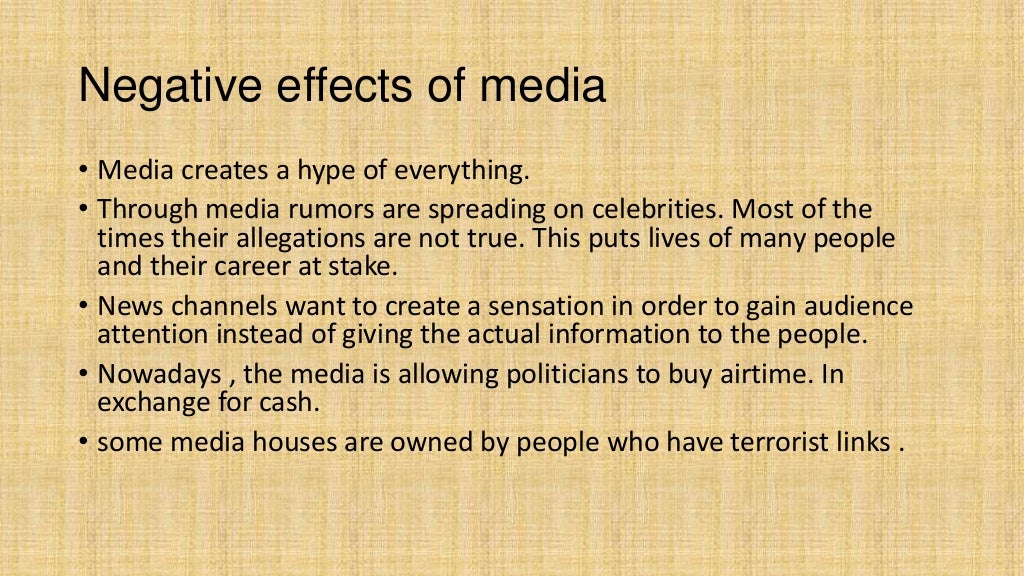 Negative effects of media

• Media creates a hype of everything.
• Through media rumors are spreading on celebrities. Most of the times their allegations are not true. This puts lives of many people and their career at stake.
• News channels want to create a sensation in order to gain audience attention instead of giving the actual information to the people.
• Nowadays , the media is allowing politicians to buy airtime. In exchange for cash.
• some media houses are owned by people who have terrorist links .